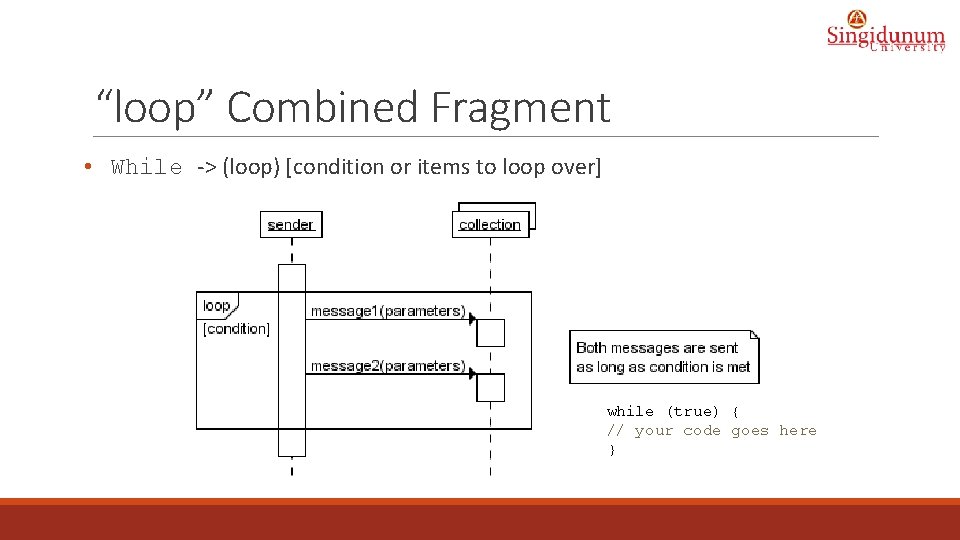 Singidunum University

“loop” Combined Fragment

• While -> (loop) [condition or items to loop over]

sender

collection

loop

[condition]

message1(parameters)

message2(parameters)

Both messages are sent as long as condition is met

while (true) {
// your code goes here
}